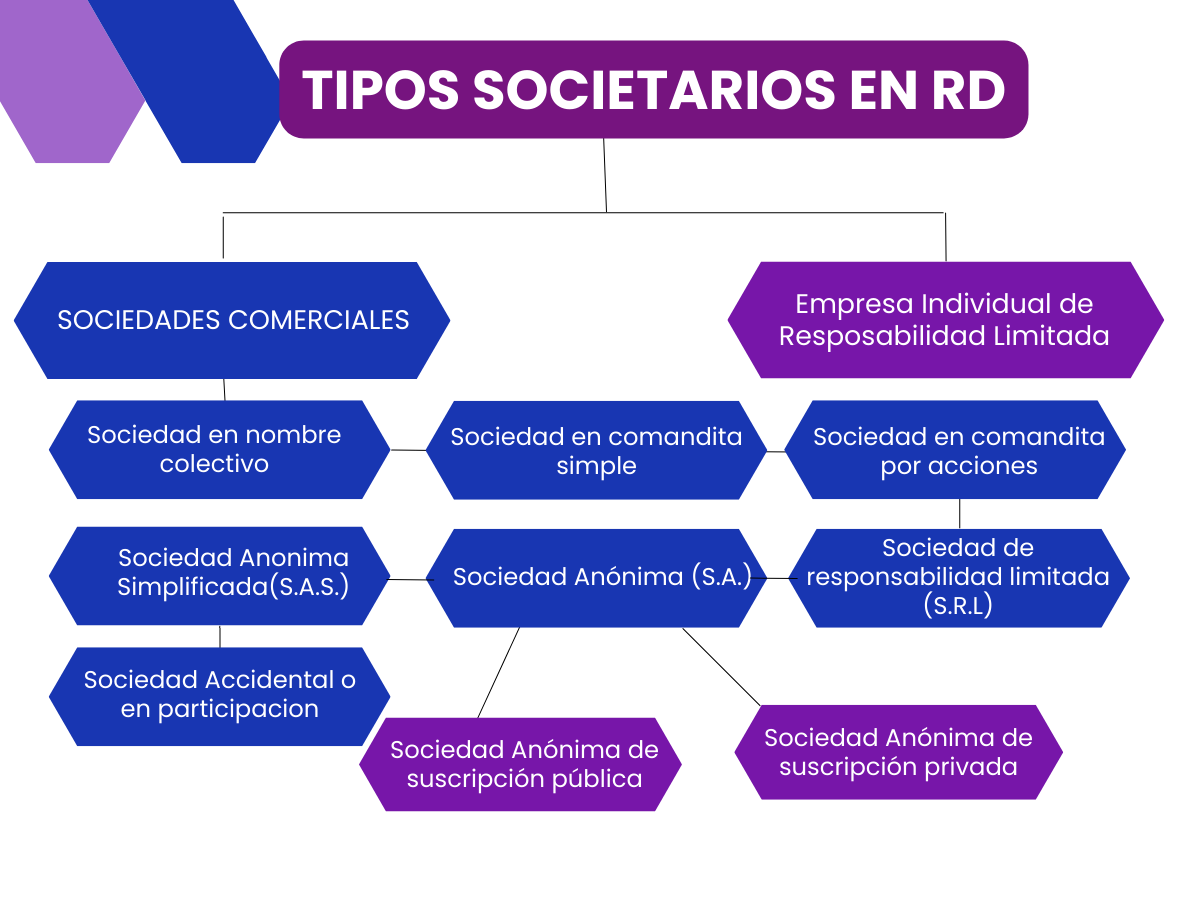 TIPOS SOCIETARIOS EN RD

SOCIEDADES COMERCIALES

Empresa Individual de Resposabilidad Limitada

Sociedad en nombre colectivo

Sociedad en comandita simple

Sociedad en comandita por acciones

Sociedad Anonima Simplificada(S.A.S.)

Sociedad Anónima (S.A.)

Sociedad de responsabilidad limitada (S.R.L)

Sociedad Accidental o en participacion

Sociedad Anónima de suscripción pública

Sociedad Anónima de suscripción privada